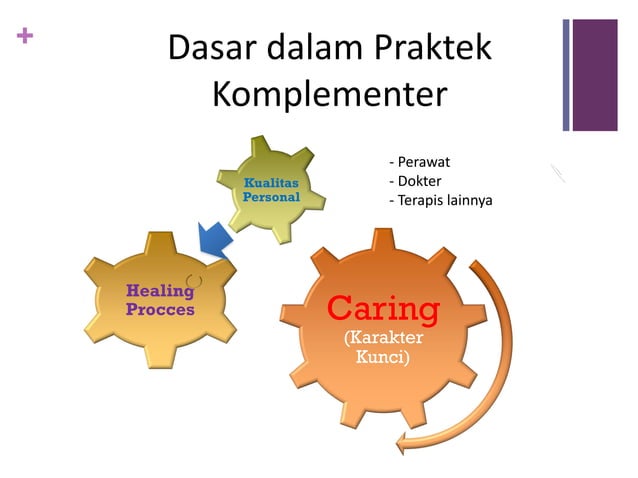 +

Dasar dalam Praktek Komplementer

Kualitas Personal

- Perawat
- Dokter
- Terapis lainnya

Healing Procces

Caring
(Karakter Kunci)